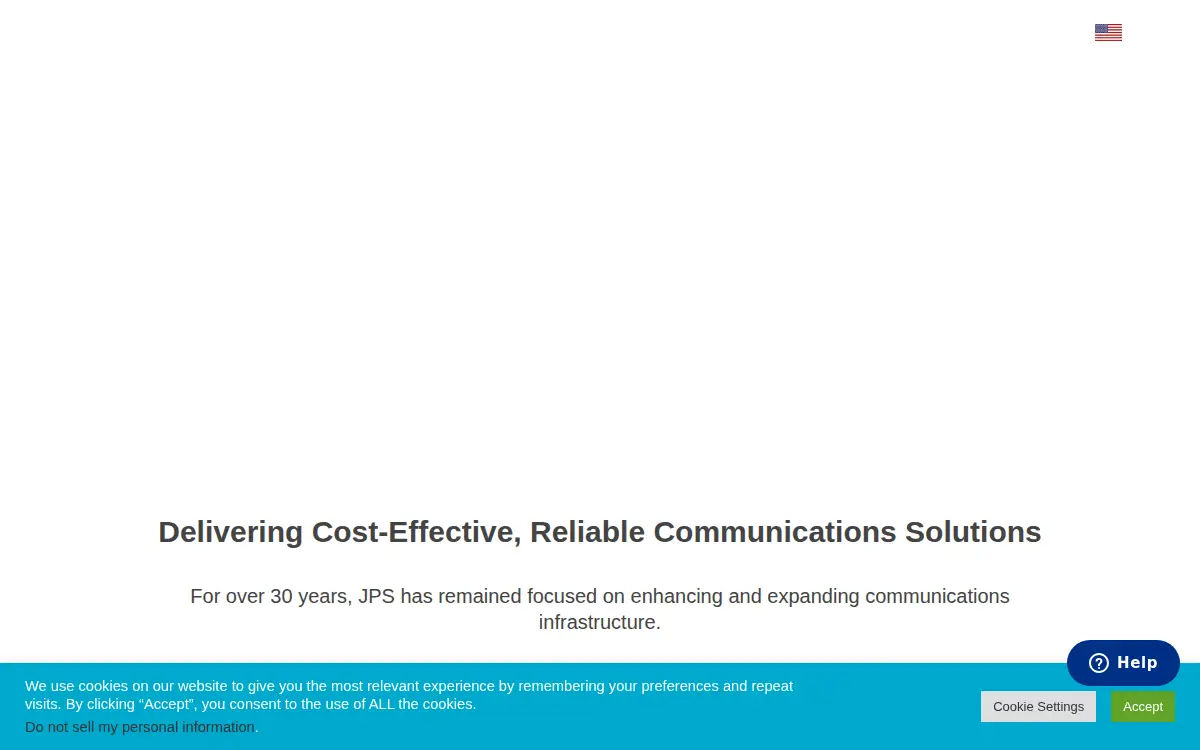 Delivering Cost-Effective, Reliable Communications Solutions

For over 30 years, JPS has remained focused on enhancing and expanding communications infrastructure.

Help

We use cookies on our website to give you the most relevant experience by remembering your preferences and repeat visits. By clicking “Accept”, you consent to the use of ALL the cookies.

Do not sell my personal information.

Cookie Settings

Accept